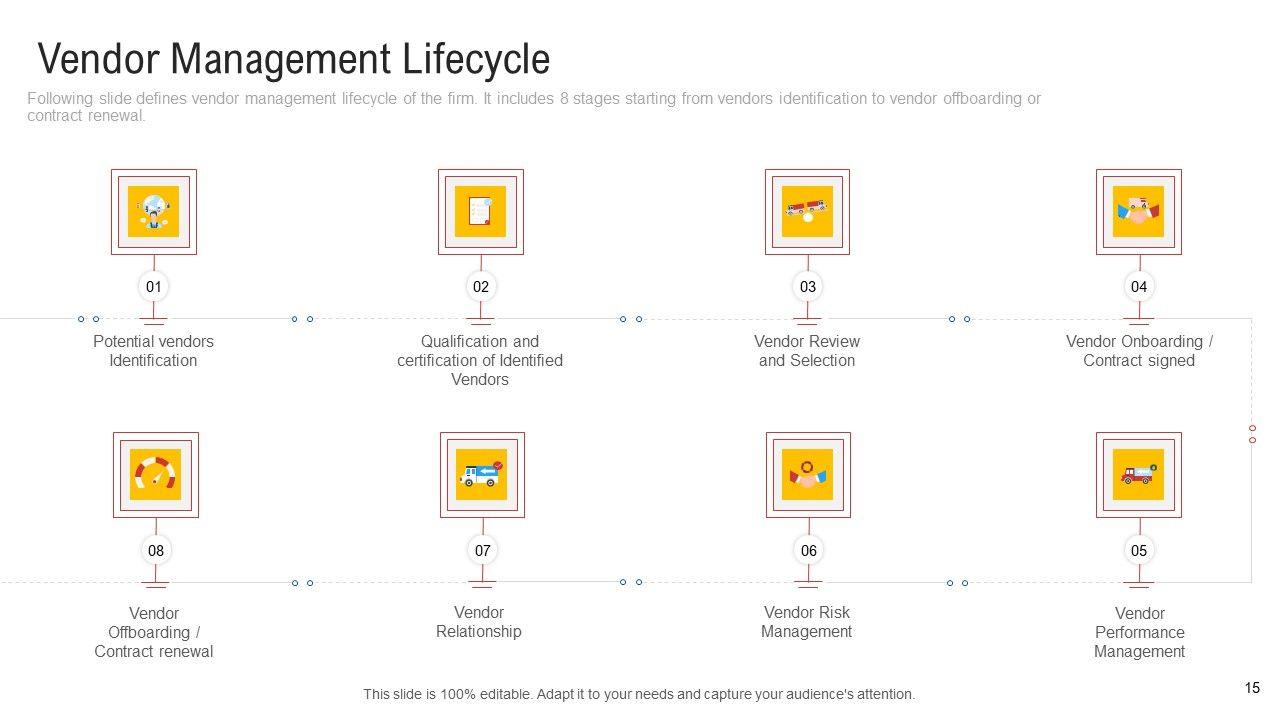 Vendor Management Lifecycle

Following slide defines vendor management lifecycle of the firm. It includes 8 stages starting from vendors identification to vendor offboarding or contract renewal.

01
Potential vendors Identification

02
Qualification and certification of Identified Vendors

03
Vendor Review and Selection

04
Vendor Onboarding / Contract signed

08
Vendor Offboarding / Contract renewal

07
Vendor Relationship

06
Vendor Risk Management

05
Vendor Performance Management

This slide is 100% editable. Adapt it to your needs and capture your audience's attention.

15